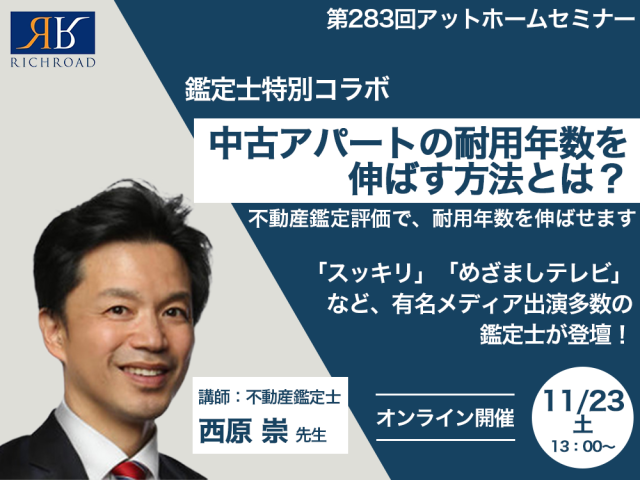 RR
RICHROAD

第283回アットホームセミナー

鑑定士特別コラボ

中古アパートの耐用年数を伸ばす方法とは？

不動産鑑定評価で、耐用年数を伸ばせます

「スッキリ」「めざましテレビ」など、有名メディア出演多数の鑑定士が登壇！

講師：不動産鑑定士
西原 崇 先生

オンライン開催

11/23
土
13：00〜